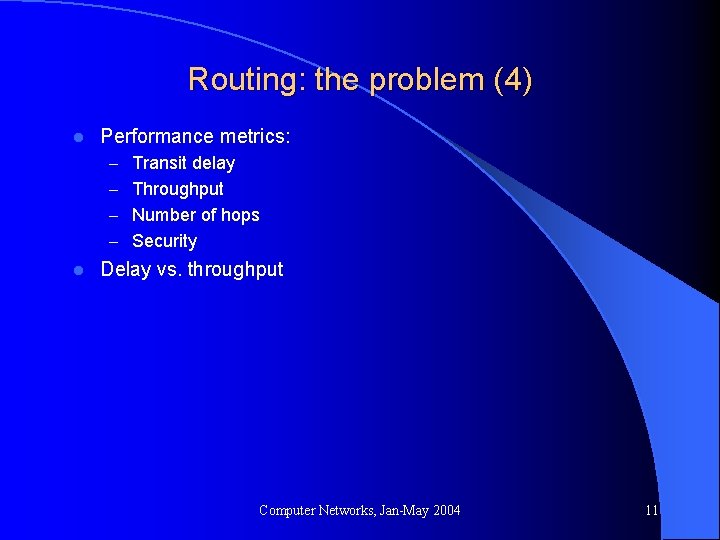 Routing: the problem (4)

- Performance metrics:
  – Transit delay
  – Throughput
  – Number of hops
  – Security
- Delay vs. throughput

Computer Networks, Jan-May 2004

11